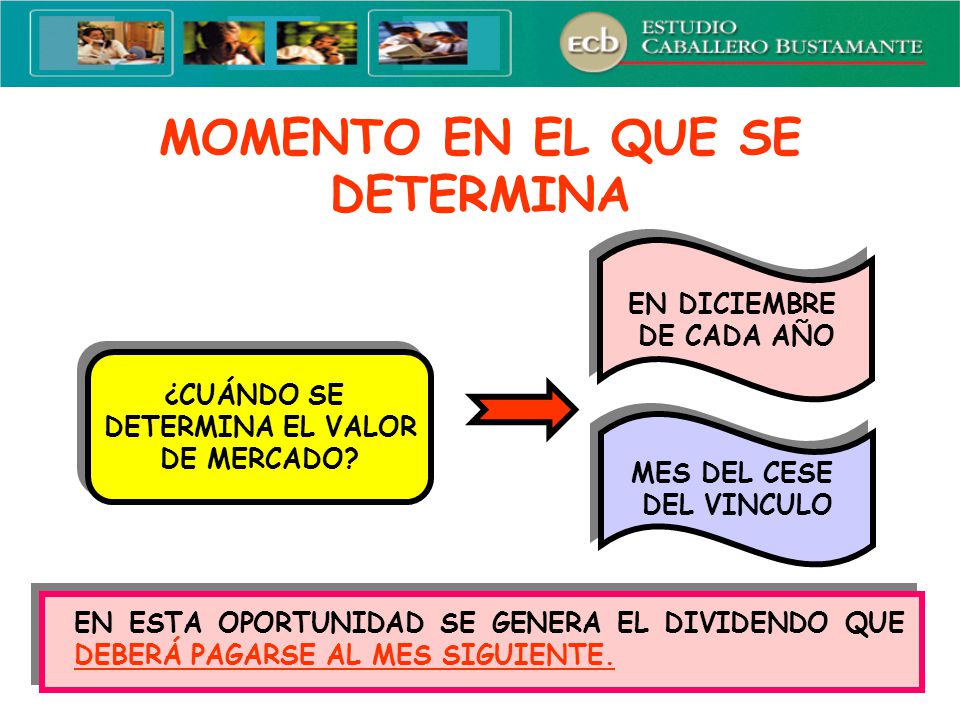 ecb ESTUDIO CABALLERO BUSTAMANTE

MOMENTO EN EL QUE SE DETERMINA

¿CUÁNDO SE DETERMINA EL VALOR DE MERCADO?

EN DICIEMBRE DE CADA AÑO

MES DEL CESE DEL VINCULO

EN ESTA OPORTUNIDAD SE GENERA EL DIVIDENDO QUE DEBERÁ PAGARSE AL MES SIGUIENTE.